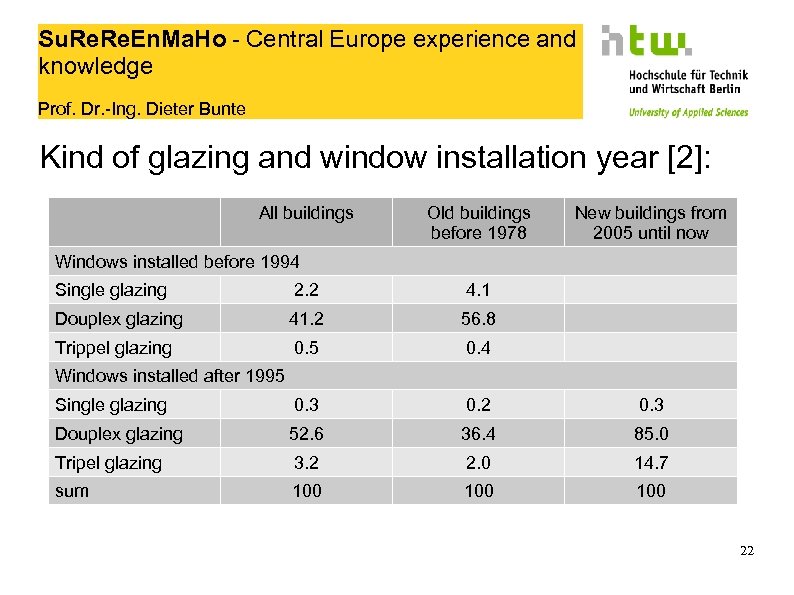 SuReReEnMaHo - Central Europe experience and knowledge

Prof. Dr.-Ing. Dieter Bunte

htw.

Hochschule für Technik und Wirtschaft Berlin

University of Applied Sciences

Kind of glazing and window installation year [2]:

| | All buildings | Old buildings before 1978 | New buildings from 2005 until now |
|---|---|---|---|
| Windows installed before 1994 | | | |
| Single glazing | 2.2 | 4.1 | |
| Douplex glazing | 41.2 | 56.8 | |
| Trippel glazing | 0.5 | 0.4 | |
| Windows installed after 1995 | | | |
| Single glazing | 0.3 | 0.2 | 0.3 |
| Douplex glazing | 52.6 | 36.4 | 85.0 |
| Tripel glazing | 3.2 | 2.0 | 14.7 |
| sum | 100 | 100 | 100 |

22